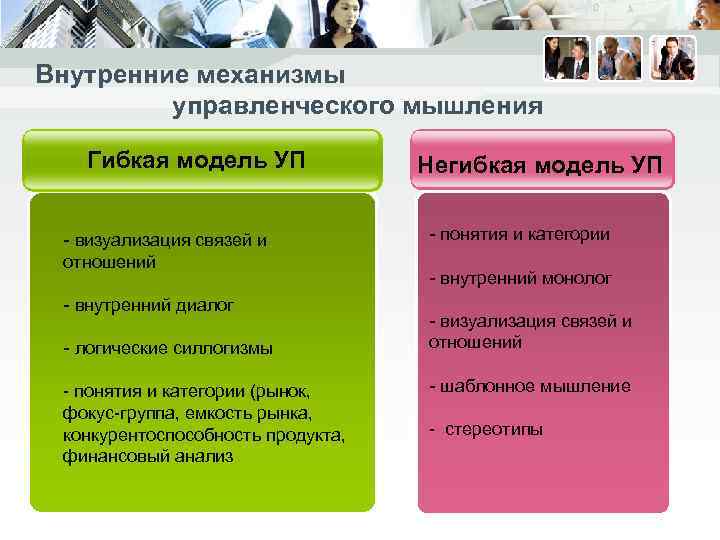 Внутренние механизмы управленческого мышления

Гибкая модель УП

- визуализация связей и отношений

- внутренний диалог

- логические силлогизмы

- понятия и категории (рынок, фокус-группа, емкость рынка, конкурентоспособность продукта, финансовый анализ

Негибкая модель УП

- понятия и категории

- внутренний монолог

- визуализация связей и отношений

- шаблонное мышление

- стереотипы